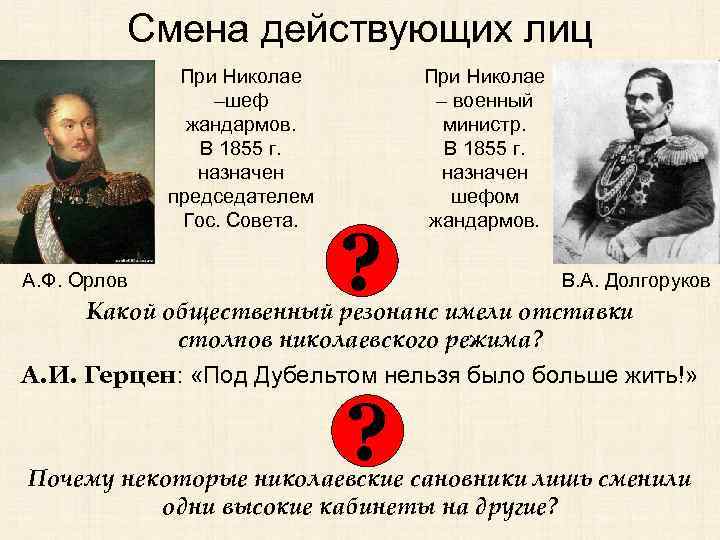 Смена действующих лиц

При Николае –шеф жандармов. В 1855 г. назначен председателем Гос. Совета.

При Николае – военный министр. В 1855 г. назначен шефом жандармов.

А.Ф. Орлов

?

В.А. Долгоруков

Какой общественный резонанс имели отставки столпов николаевского режима?

А.И. Герцен: «Под Дубельтом нельзя было больше жить!»

?

Почему некоторые николаевские сановники лишь сменили одни высокие кабинеты на другие?